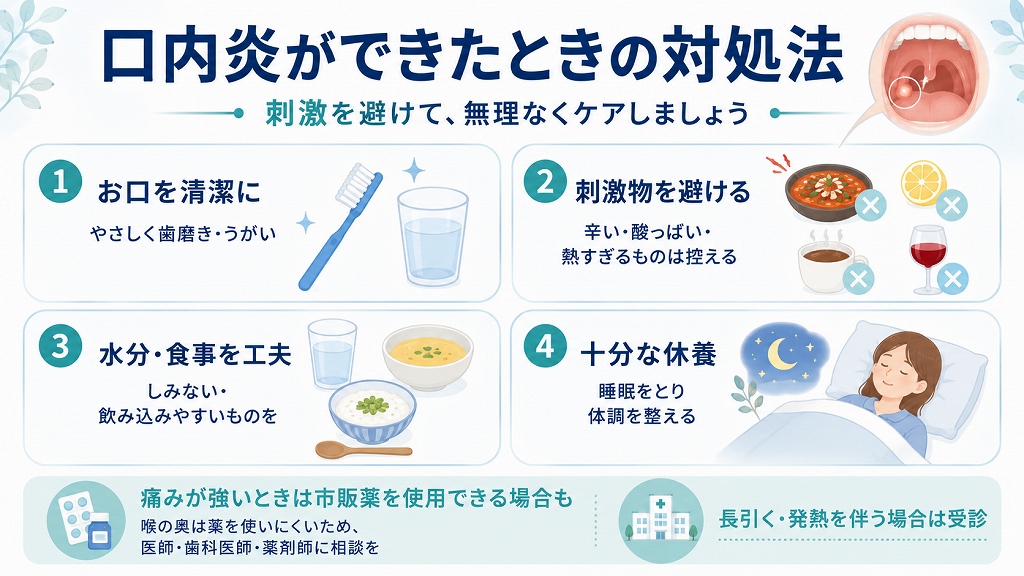 口内炎ができたときの対処法

刺激を避けて、無理なくケアしましょう

1 お口を清潔に
やさしく歯磨き・うがい

2 刺激物を避ける
辛い・酸っぱい・熱すぎるものは控える

3 水分・食事を工夫
しみない・飲み込みやすいものを

4 十分な休養
睡眠をとり体調を整える

痛みが強いときは市販薬を使用できる場合も
喉の奥は薬を使いにくいため、医師・歯科医師・薬剤師に相談を

長引く・発熱を伴う場合は受診